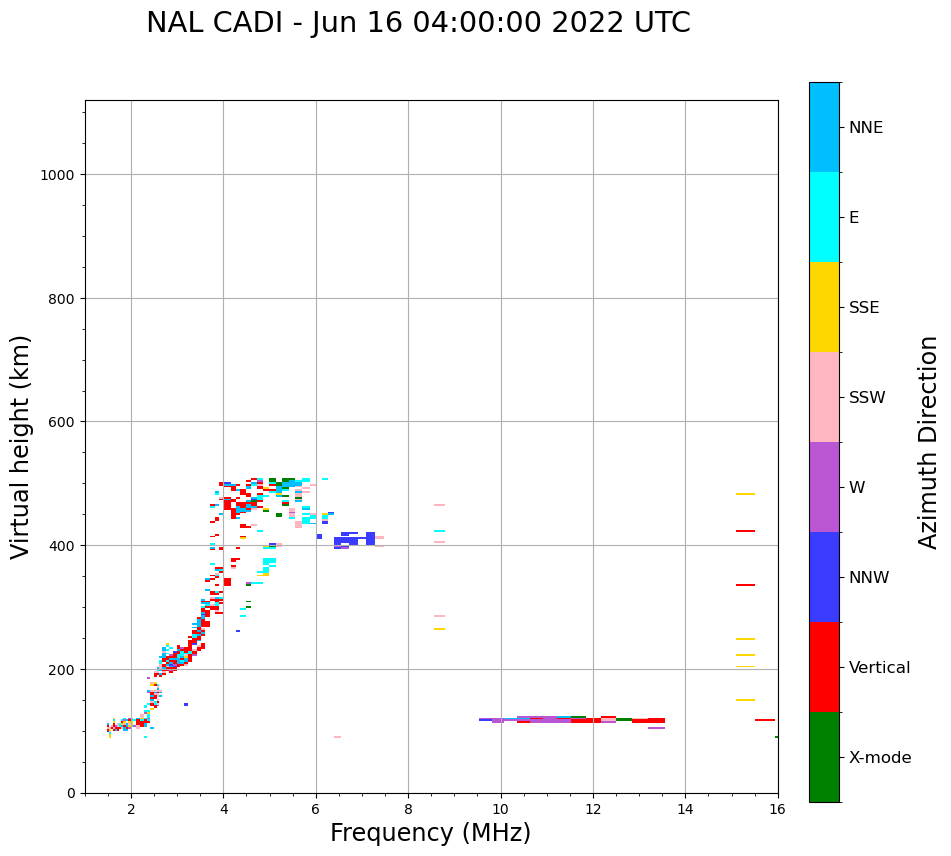 NAL CADI - Jun 16 04:00:00 2022 UTC

Virtual height (km)

1000
800
600
400
200
0

2
4
6
8
10
12
14
16

Frequency (MHz)

NNE
E
SSE
SSW
W
NNW
Vertical
X-mode

Azimuth Direction